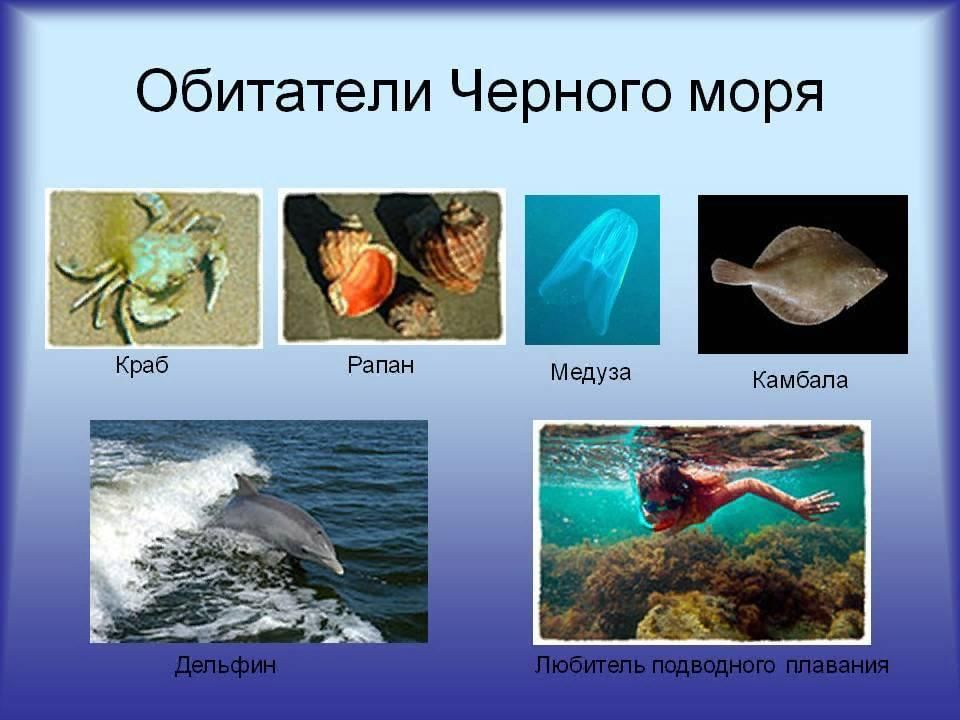 Обитатели Черного моря

Краб

Рапан

Медуза

Камбала

Дельфин

Любитель подводного плавания